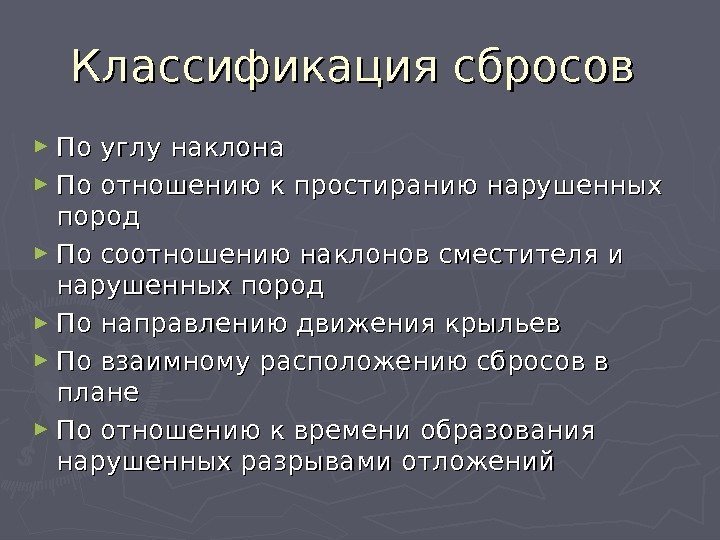 Классификация сбросов

► По углу наклона
► По отношению к простиранию нарушенных пород
► По соотношению наклонов сместителя и нарушенных пород
► По направлению движения крыльев
► По взаимному расположению сбросов в плане
► По отношению к времени образования нарушенных разрывами отложений